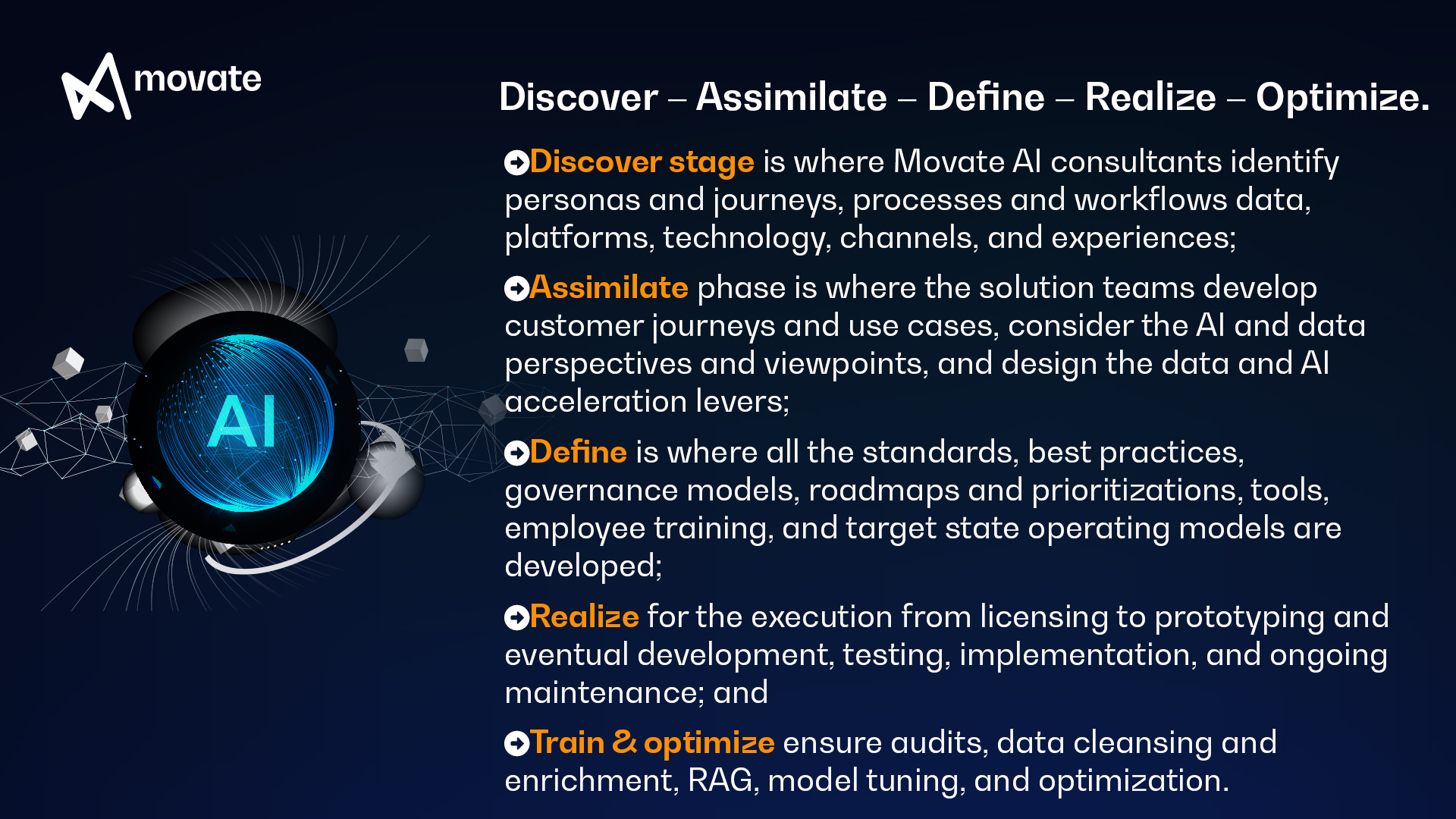 movate

AI

Discover – Assimilate – Define – Realize – Optimize.

Discover stage is where Movate AI consultants identify personas and journeys, processes and workflows data, platforms, technology, channels, and experiences;

Assimilate phase is where the solution teams develop customer journeys and use cases, consider the AI and data perspectives and viewpoints, and design the data and AI acceleration levers;

Define is where all the standards, best practices, governance models, roadmaps and prioritizations, tools, employee training, and target state operating models are developed;

Realize for the execution from licensing to prototyping and eventual development, testing, implementation, and ongoing maintenance; and

Train & optimize ensure audits, data cleansing and enrichment, RAG, model tuning, and optimization.